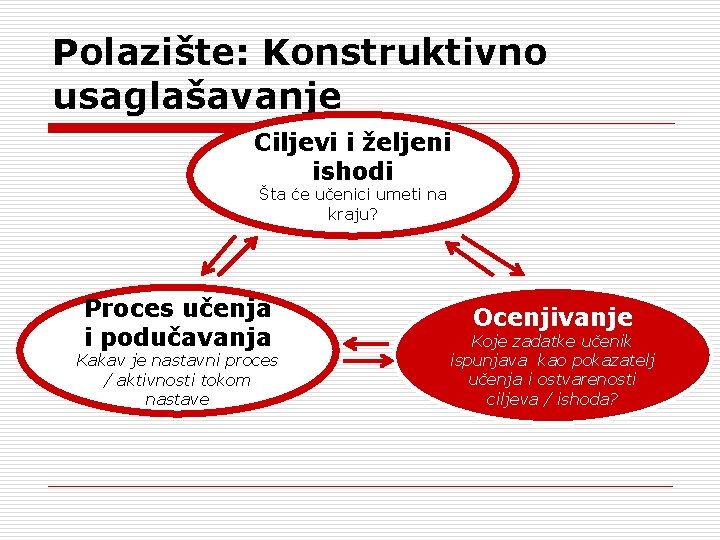 Polazište: Konstruktivno usaglašavanje

Ciljevi i željeni ishodi
Šta će učenici umeti na kraju?

Proces učenja i podučavanja
Kakav je nastavni proces / aktivnosti tokom nastave

Ocenjivanje
Koje zadatke učenik ispunjava kao pokazatelj učenja i ostvarenosti ciljeva / ishoda?